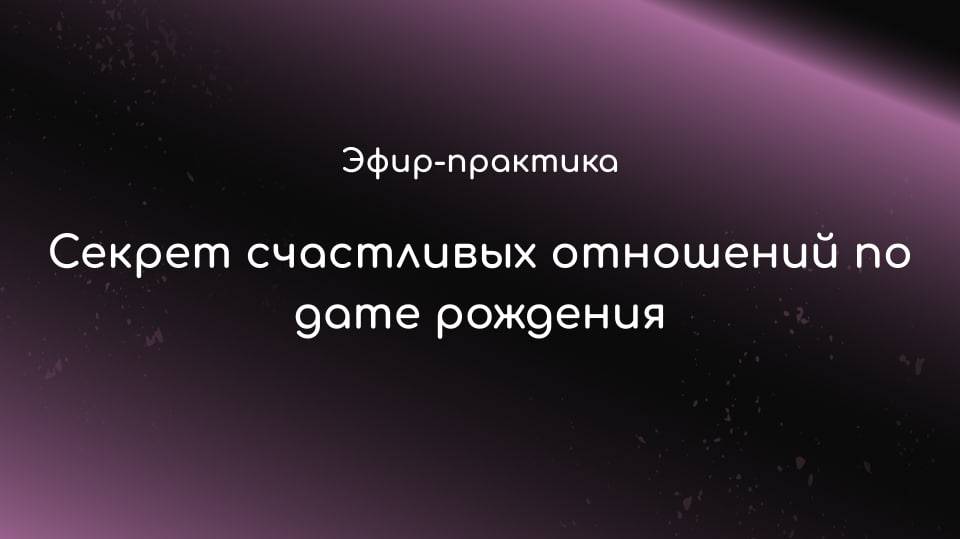 Эфир-практика

Секрет счастливых отношений по дате рождения